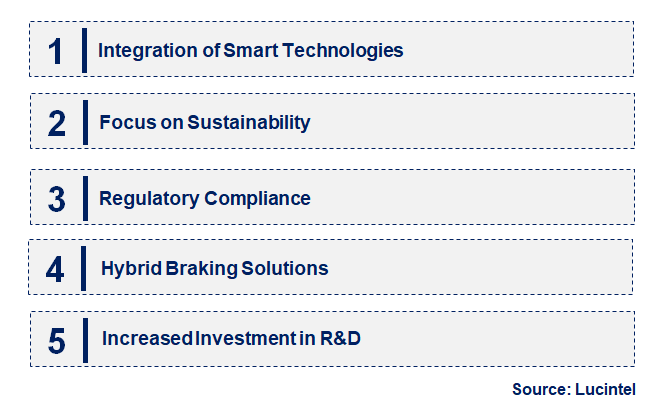 1 Integration of Smart Technologies

2 Focus on Sustainability

3 Regulatory Compliance

4 Hybrid Braking Solutions

5 Increased Investment in R&D

Source: Lucintel